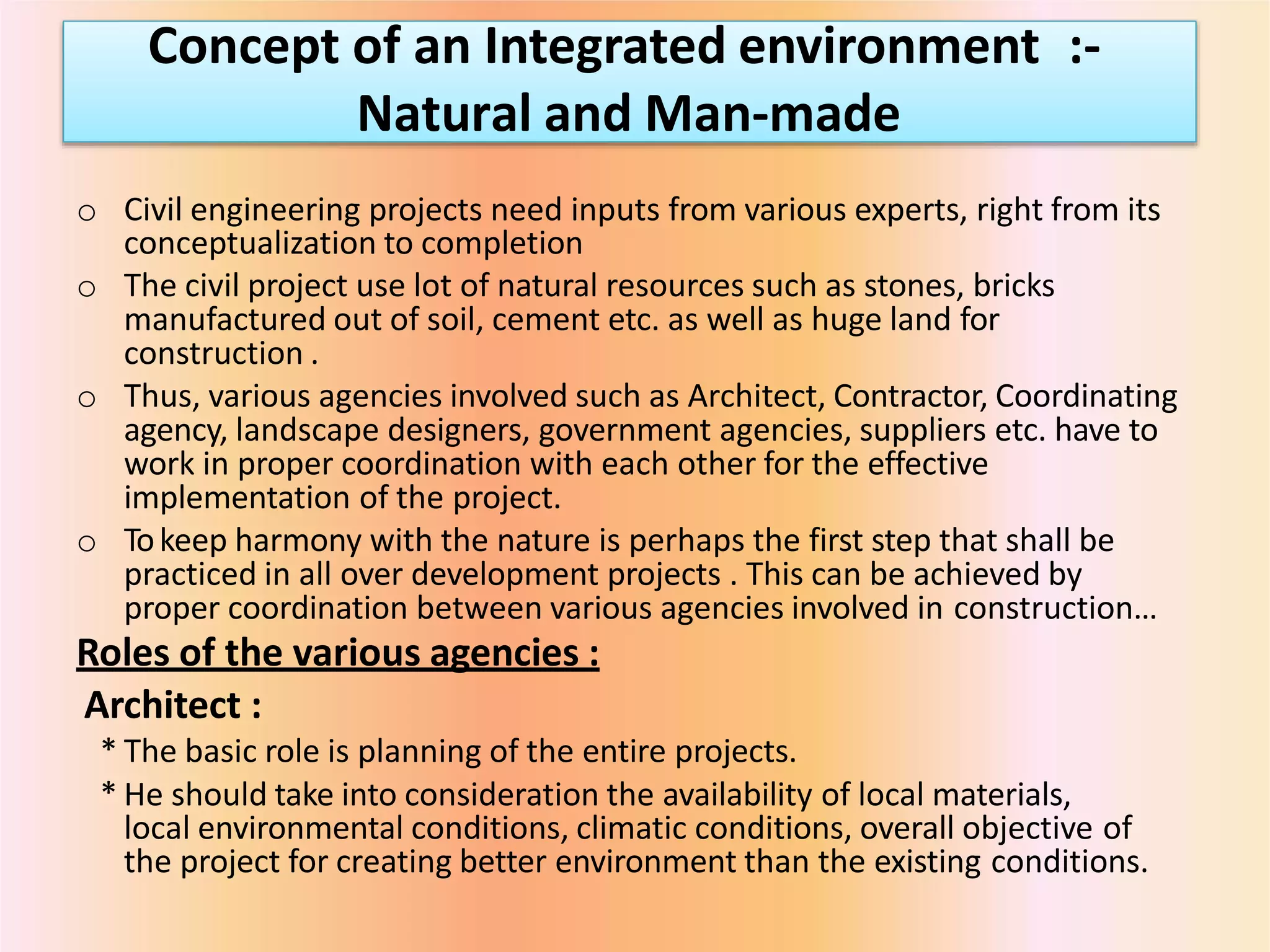 Concept of an Integrated environment :- Natural and Man-made

o Civil engineering projects need inputs from various experts, right from its conceptualization to completion

o The civil project use lot of natural resources such as stones, bricks manufactured out of soil, cement etc. as well as huge land for construction .

o Thus, various agencies involved such as Architect, Contractor, Coordinating agency, landscape designers, government agencies, suppliers etc. have to work in proper coordination with each other for the effective implementation of the project.

o To keep harmony with the nature is perhaps the first step that shall be practiced in all over development projects . This can be achieved by proper coordination between various agencies involved in construction…

Roles of the various agencies :

Architect :

* The basic role is planning of the entire projects.

* He should take into consideration the availability of local materials, local environmental conditions, climatic conditions, overall objective of the project for creating better environment than the existing conditions.